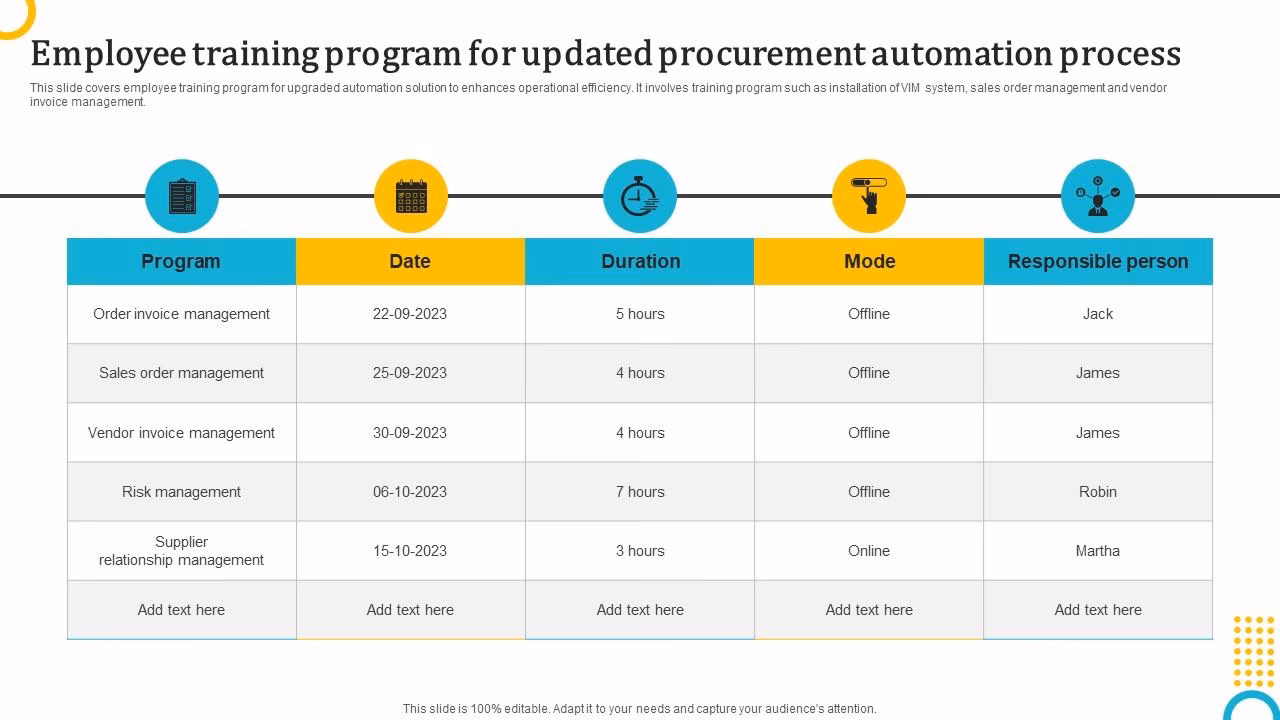 Employee training program for updated procurement automation process

This slide covers employee training program for upgraded automation solution to enhances operational efficiency. It involves training program such as installation of VIM system, sales order management and vendor invoice management.

| Program | Date | Duration | Mode | Responsible person |
|---|---|---|---|---|
| Order invoice management | 22-09-2023 | 5 hours | Offline | Jack |
| Sales order management | 25-09-2023 | 4 hours | Offline | James |
| Vendor invoice management | 30-09-2023 | 4 hours | Offline | James |
| Risk management | 06-10-2023 | 7 hours | Offline | Robin |
| Supplier relationship management | 15-10-2023 | 3 hours | Online | Martha |
| Add text here | Add text here | Add text here | Add text here | Add text here |

This slide is 100% editable. Adapt it to your needs and capture your audience's attention.